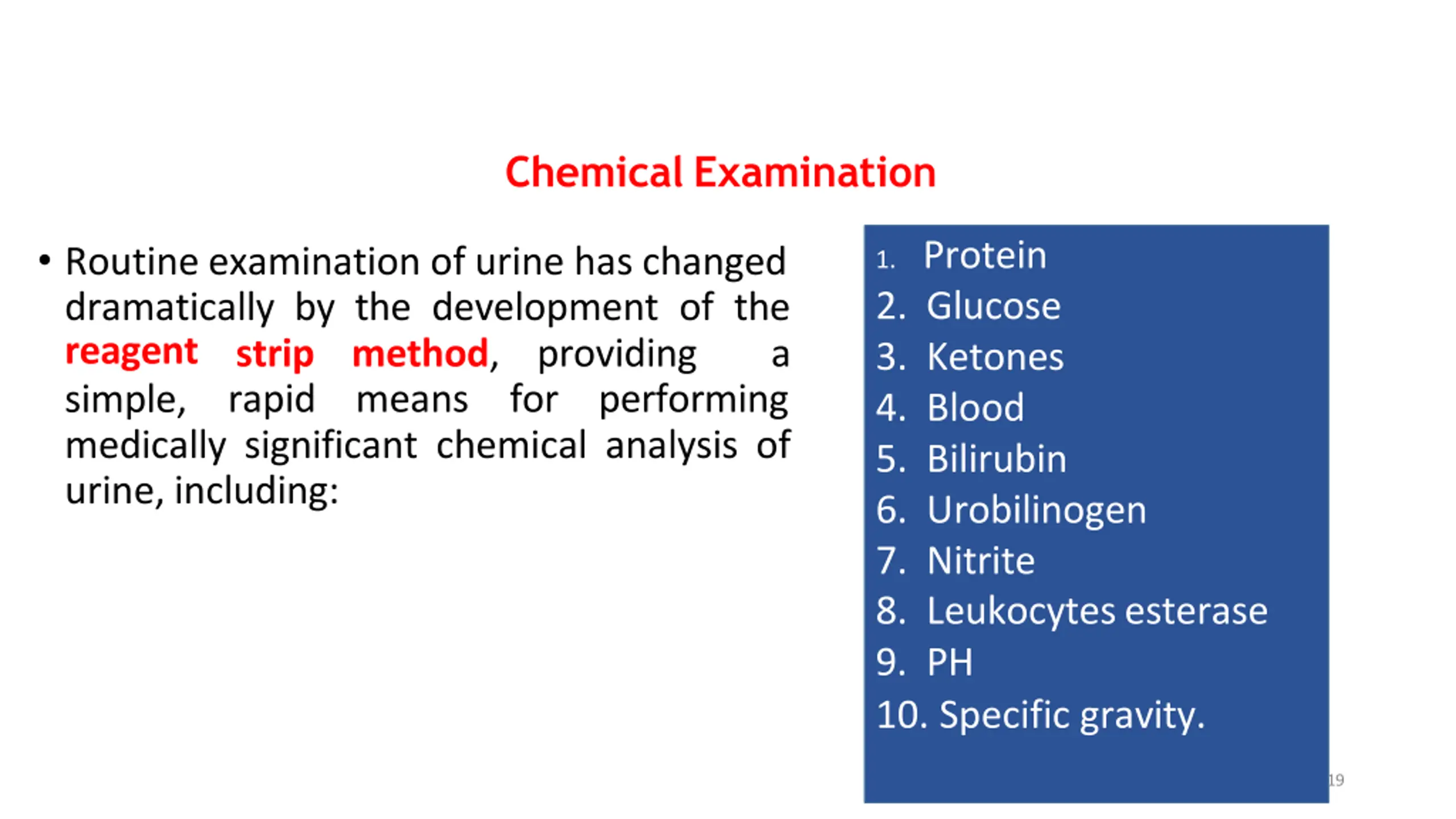 Chemical Examination

• Routine examination of urine has changed dramatically by the development of the reagent strip method, providing a simple, rapid means for performing medically significant chemical analysis of urine, including:

1. Protein
2. Glucose
3. Ketones
4. Blood
5. Bilirubin
6. Urobilinogen
7. Nitrite
8. Leukocytes esterase
9. PH
10. Specific gravity.

19